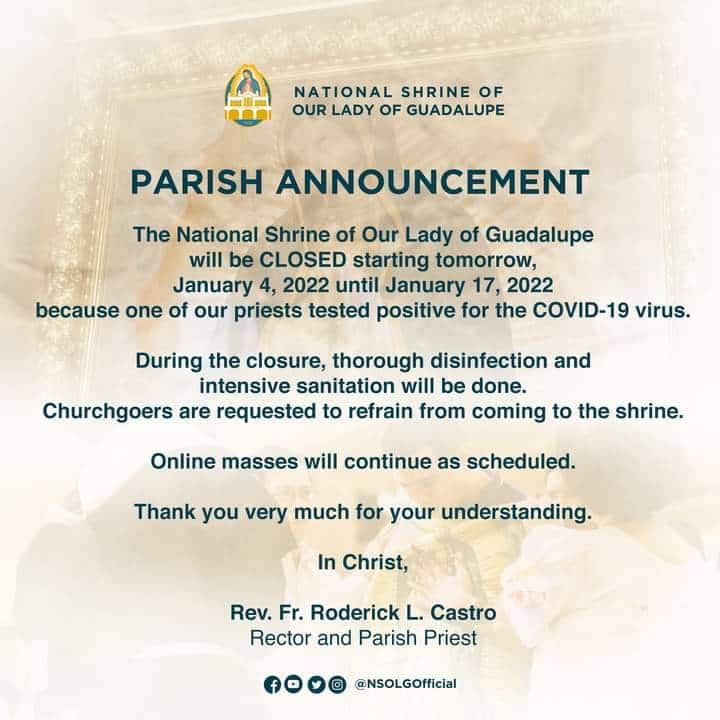 NATIONAL SHRINE OF
OUR LADY OF GUADALUPE

PARISH ANNOUNCEMENT

The National Shrine of Our Lady of Guadalupe will be CLOSED starting tomorrow, January 4, 2022 until January 17, 2022 because one of our priests tested positive for the COVID-19 virus.

During the closure, thorough disinfection and intensive sanitation will be done. Churchgoers are requested to refrain from coming to the shrine.

Online masses will continue as scheduled.

Thank you very much for your understanding.

In Christ,

Rev. Fr. Roderick L. Castro
Rector and Parish Priest

@NSOLGOfficial